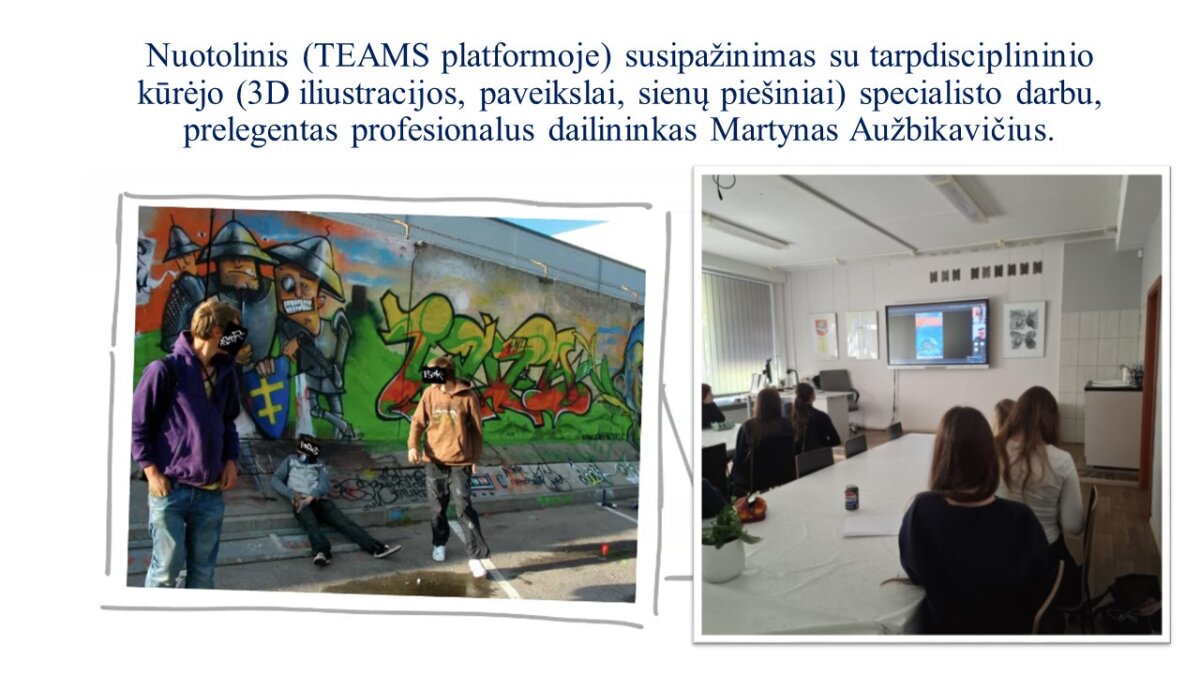 Nuotolinis (TEAMS platformoje) susipažinimas su tarpdisciplininio kūrėjo (3D iliustracijos, paveikslai, sienų piešiniai) specialisto darbu, prelegentas profesionalus dailininkas Martynas Aužbikavičius.